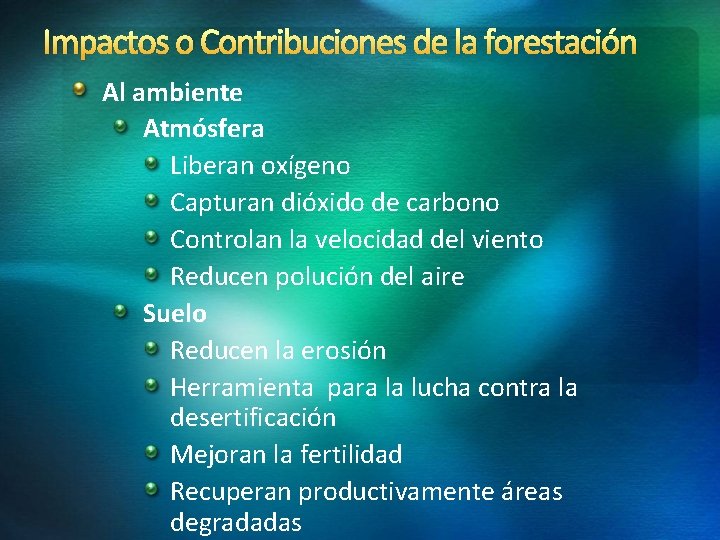 Impactos o Contribuciones de la forestación

Al ambiente

Atmósfera

Liberan oxígeno

Capturan dióxido de carbono

Controlan la velocidad del viento

Reducen polución del aire

Suelo

Reducen la erosión

Herramienta  para la lucha contra la desertificación

Mejoran la fertilidad

Recuperan productivamente áreas degradadas